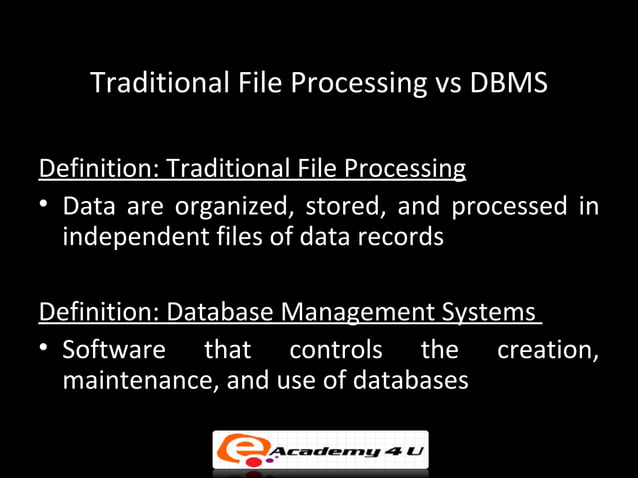 Traditional File Processing vs DBMS

Definition: Traditional File Processing

• Data are organized, stored, and processed in independent files of data records

Definition: Database Management Systems

• Software that controls the creation, maintenance, and use of databases

e Academy 4 U